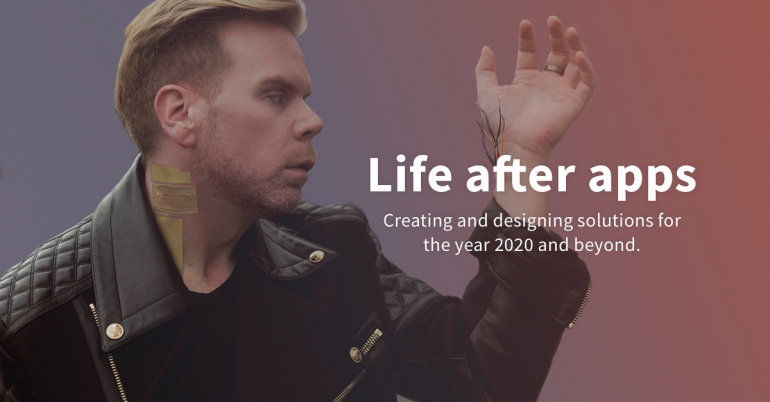 Life after apps

Creating and designing solutions for the year 2020 and beyond.